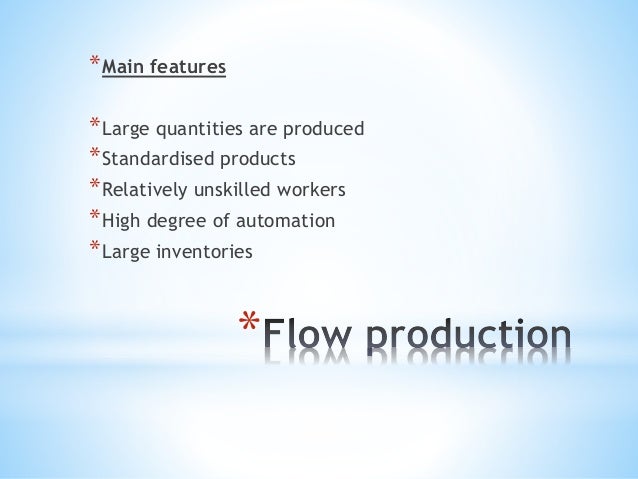 *Main features

*Large quantities are produced
*Standardised products
*Relatively unskilled workers
*High degree of automation
*Large inventories

*Flow production